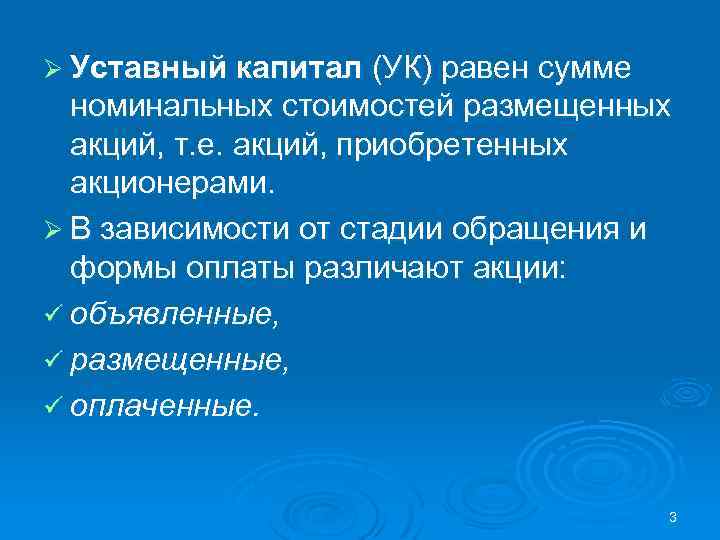 ➢ Уставный капитал (УК) равен сумме номинальных стоимостей размещенных акций, т.е. акций, приобретенных акционерами.

➢ В зависимости от стадии обращения и формы оплаты различают акции:

✓ объявленные,

✓ размещенные,

✓ оплаченные.

3